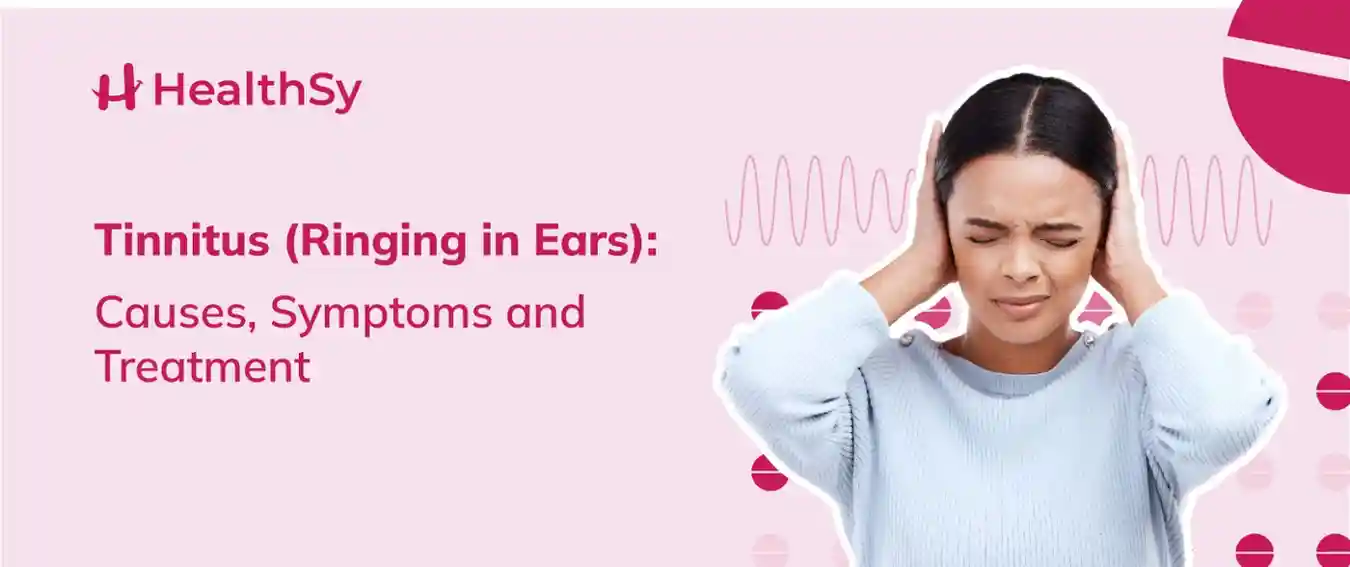 HealthSy

Tinnitus (Ringing in Ears):

Causes, Symptoms and Treatment